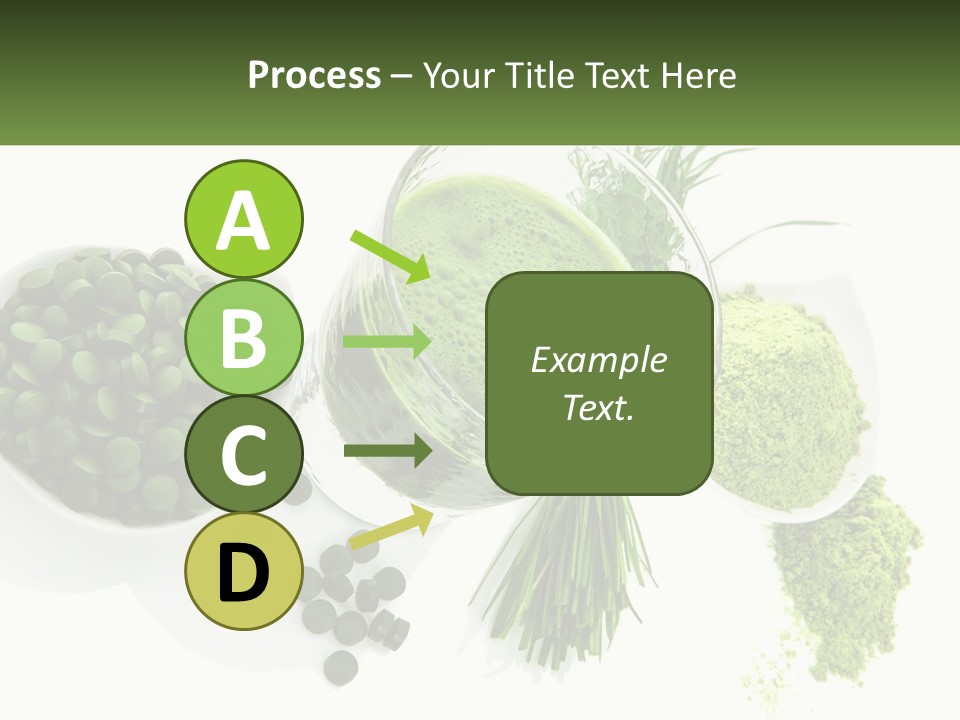 Process – Your Title Text Here

A

B

C

D

Example Text.